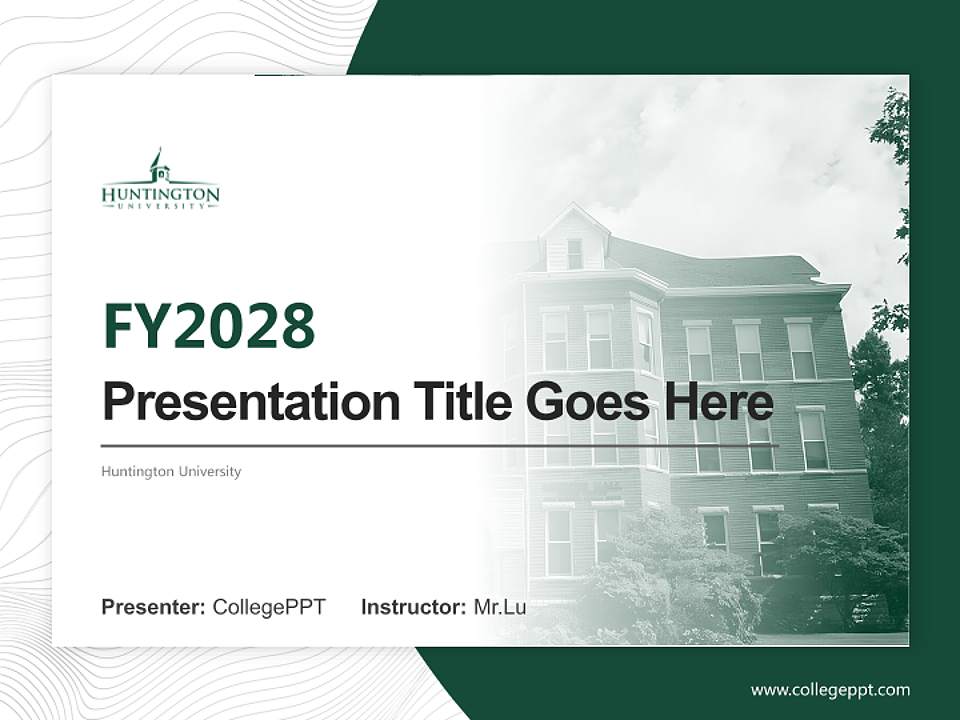 HUNTINGTON
UNIVERSITY

FY2028

Presentation Title Goes Here

Huntington University

Presenter: CollegePPT Instructor: Mr.Lu

www.collegeppt.com